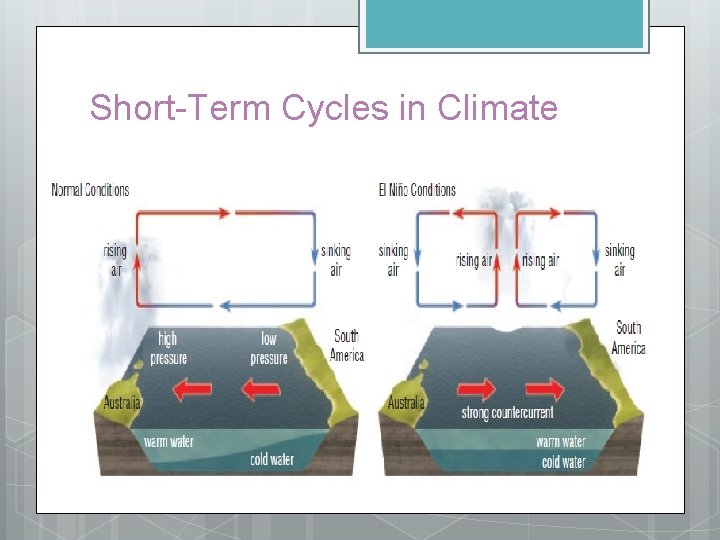 Short-Term Cycles in Climate

Normal Conditions

rising air

sinking air

high pressure

low pressure

South America

Australia

warm water

cold water

El Niño Conditions

sinking air

rising air

rising air

sinking air

South America

Australia

strong countercurrent

warm water

cold water